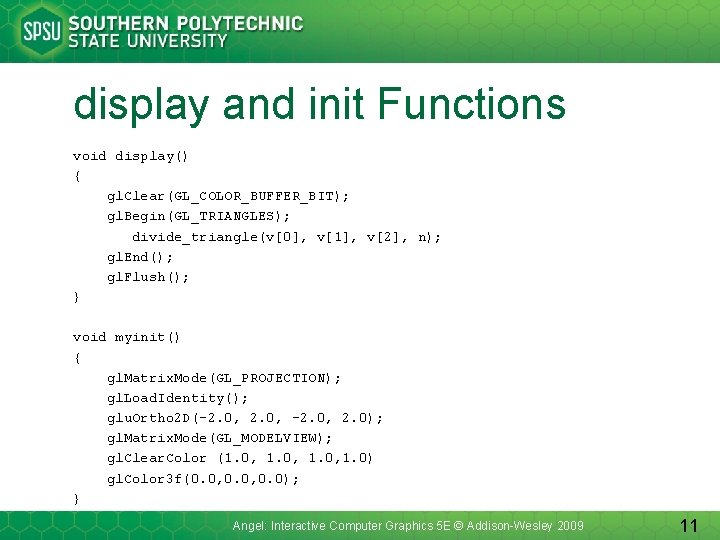 SPSU SOUTHERN POLYTECHNIC STATE UNIVERSITY

display and init Functions

void display()
{
    glClear(GL_COLOR_BUFFER_BIT);
    glBegin(GL_TRIANGLES);
        divide_triangle(v[0], v[1], v[2], n);
    glEnd();
    glFlush();
}

void myinit()
{
    glMatrixMode(GL_PROJECTION);
    glLoadIdentity();
    gluOrtho2D(-2.0, 2.0, -2.0, 2.0);
    glMatrixMode(GL_MODELVIEW);
    glClearColor (1.0, 1.0, 1.0,1.0)
    glColor3f(0.0,0.0,0.0);
}

Angel: Interactive Computer Graphics 5E © Addison-Wesley 2009

11